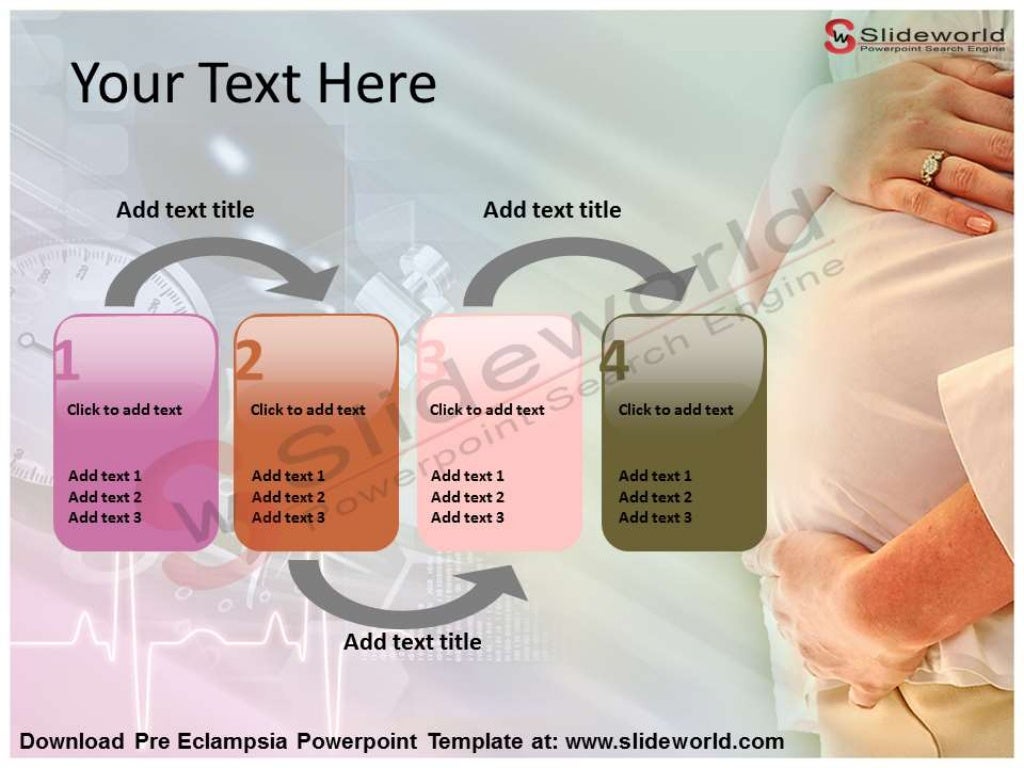 Slideworld
Powerpoint Search Engine

Your Text Here

Add text title

Add text title

1
Click to add text
Add text 1
Add text 2
Add text 3

2
Click to add text
Add text 1
Add text 2
Add text 3

3
Click to add text
Add text 1
Add text 2
Add text 3

4
Click to add text
Add text 1
Add text 2
Add text 3

Add text title

Slideworld
Powerpoint Search Engine

Download Pre Eclampsia Powerpoint Template at: www.slideworld.com